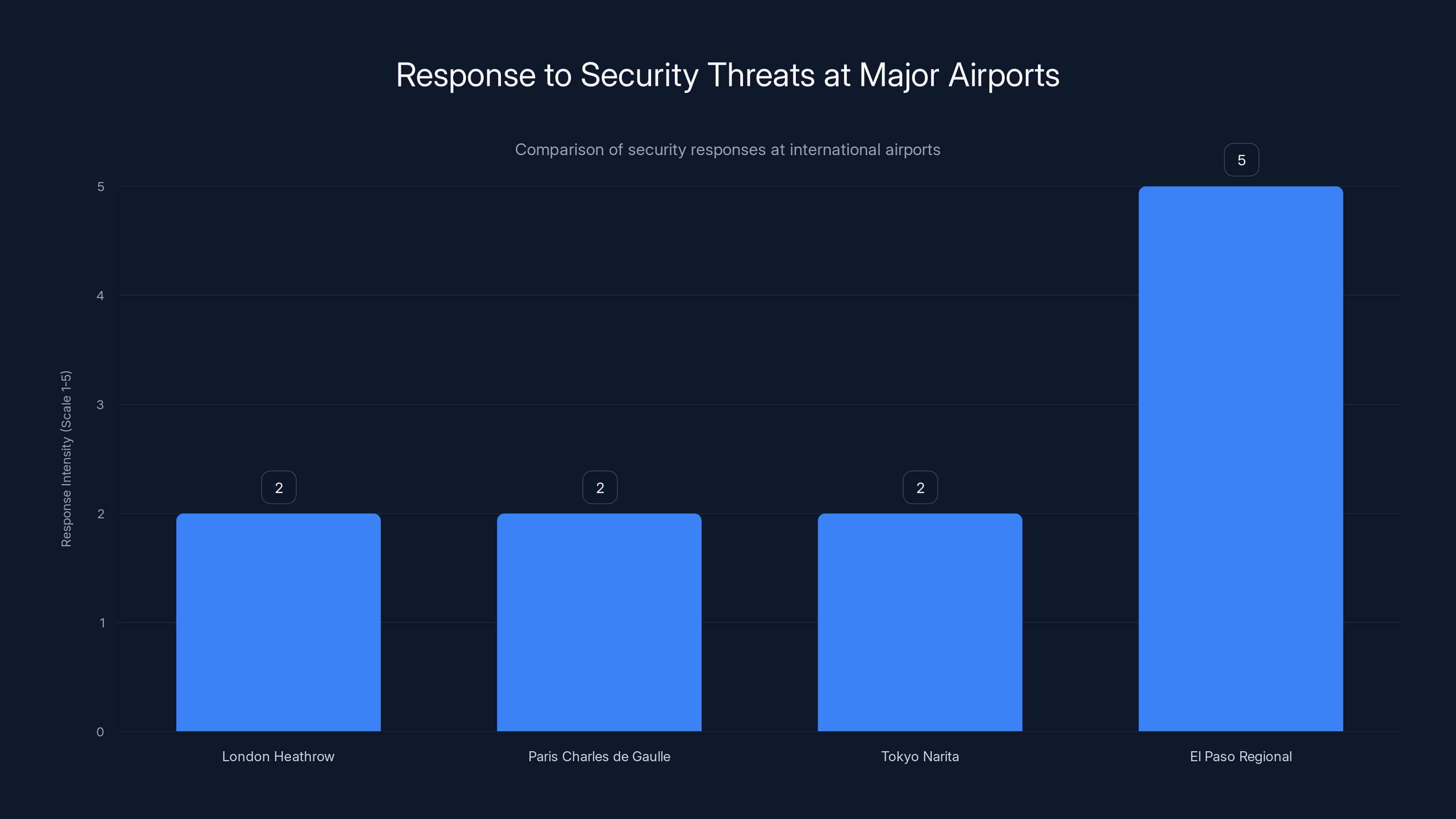 Response to Security Threats at Major Airports

Comparison of security responses at international airports

Response Intensity (Scale 1-5)

5
4
3
2
1
0

2
2
2
5

London Heathrow
Paris Charles de Gaulle
Tokyo Narita
El Paso Regional